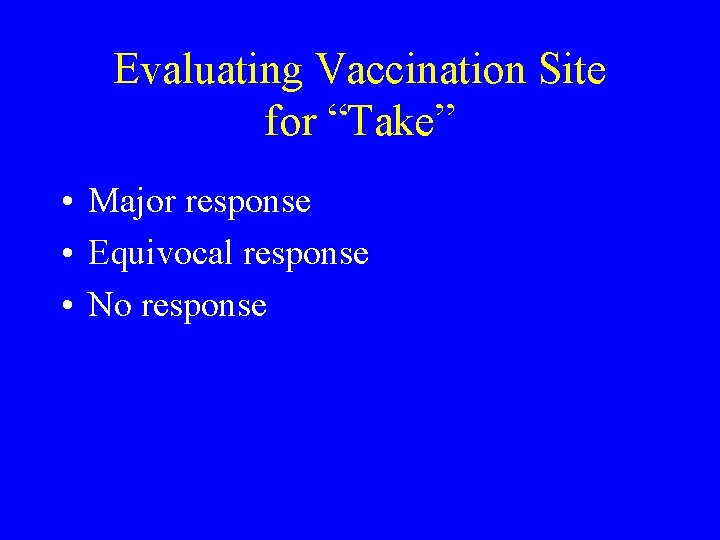 Evaluating Vaccination Site for “Take”

• Major response
• Equivocal response
• No response